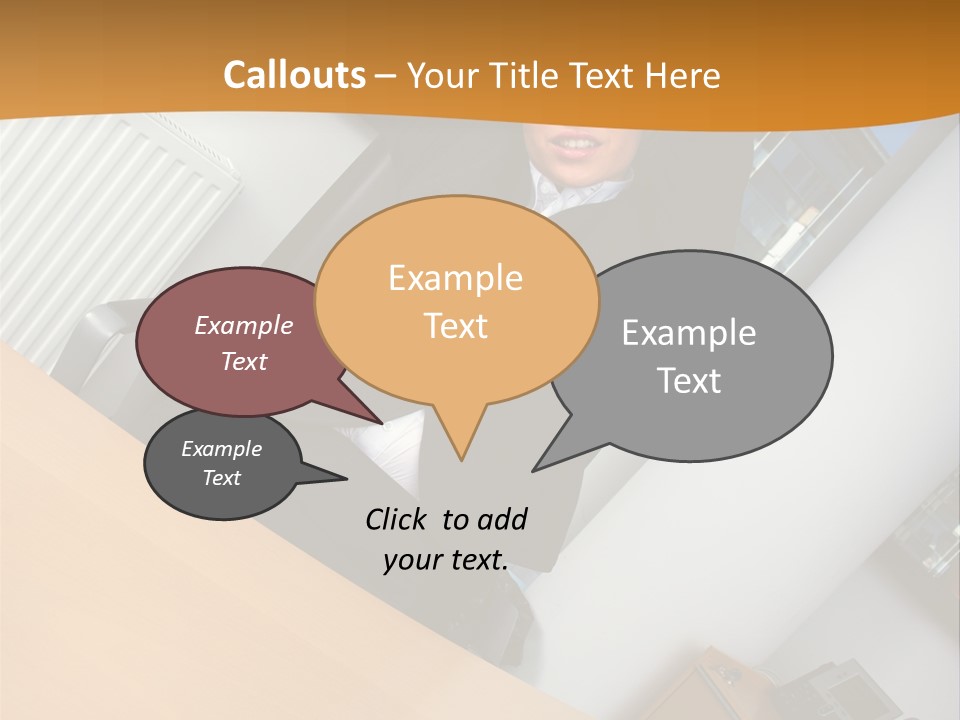 Callouts – Your Title Text Here

Example Text

Example Text

Example Text

Example Text

Click to add your text.